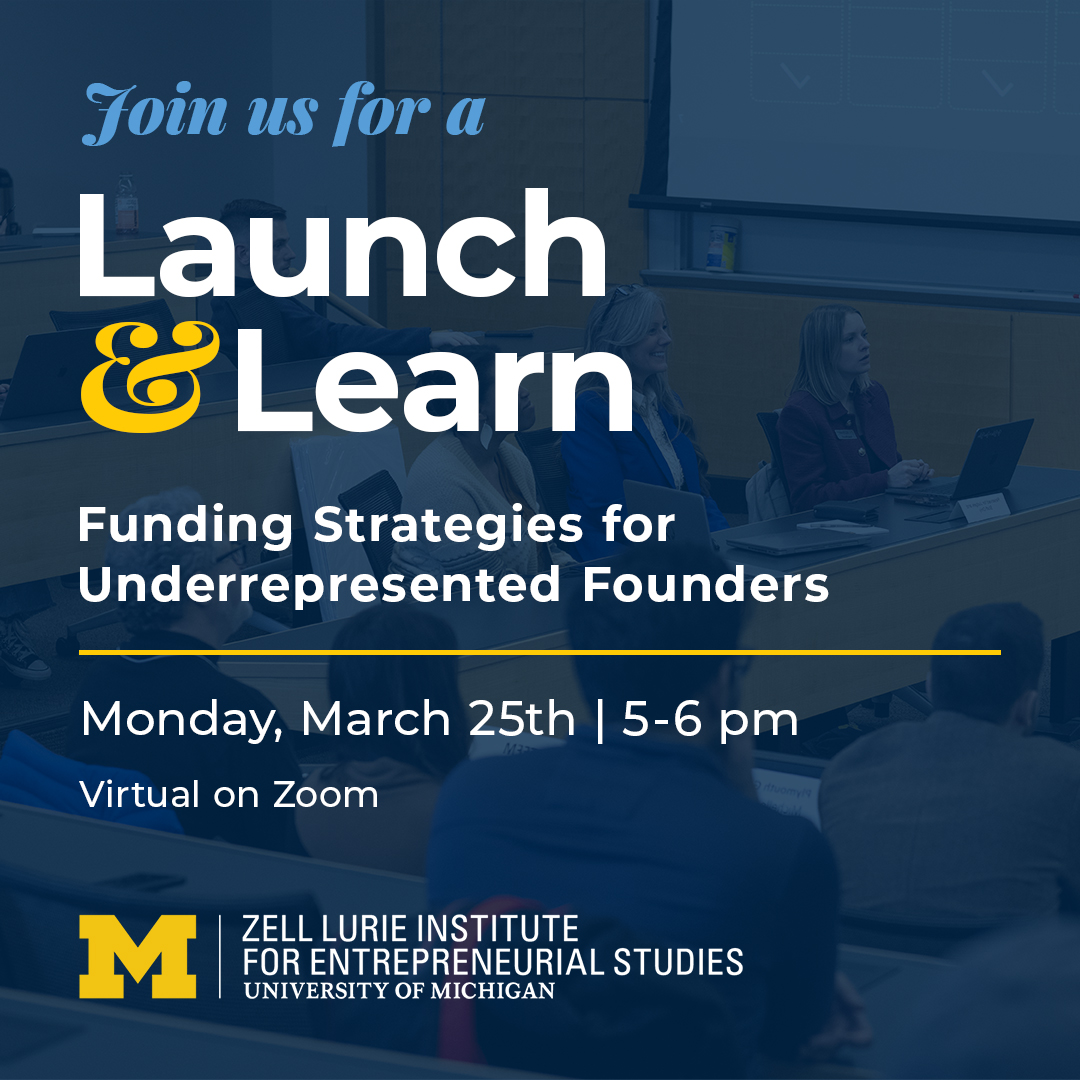 Join us for a

Launch & Learn

Funding Strategies for Underrepresented Founders

Monday, March 25th | 5-6 pm

Virtual on Zoom

M | ZELL LURIE INSTITUTE FOR ENTREPRENEURIAL STUDIES
UNIVERSITY OF MICHIGAN